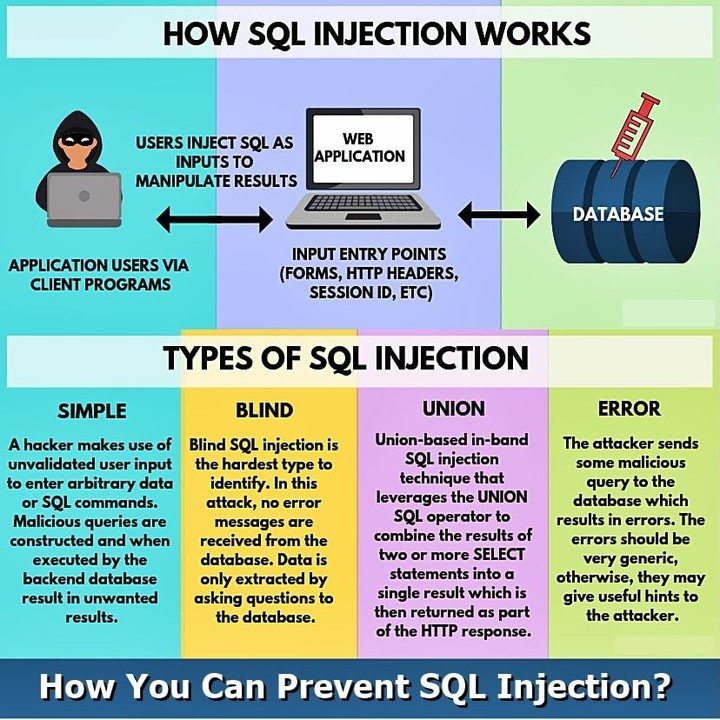 HOW SQL INJECTION WORKS

USERS INJECT SQL AS INPUTS TO MANIPULATE RESULTS

WEB APPLICATION

DATABASE

APPLICATION USERS VIA CLIENT PROGRAMS

INPUT ENTRY POINTS (FORMS, HTTP HEADERS, SESSION ID, ETC)

TYPES OF SQL INJECTION

SIMPLE

A hacker makes use of unvalidated user input to enter arbitrary data or SQL commands. Malicious queries are constructed and when executed by the backend database result in unwanted results.

BLIND

Blind SQL injection is the hardest type to identify. In this attack, no error messages are received from the database. Data is only extracted by asking questions to the database.

UNION

Union-based in-band SQL injection technique that leverages the UNION SQL operator to combine the results of two or more SELECT statements into a single result which is then returned as part of the HTTP response.

ERROR

The attacker sends some malicious query to the database which results in errors. The errors should be very generic, otherwise, they may give useful hints to the attacker.

How You Can Prevent SQL Injection?